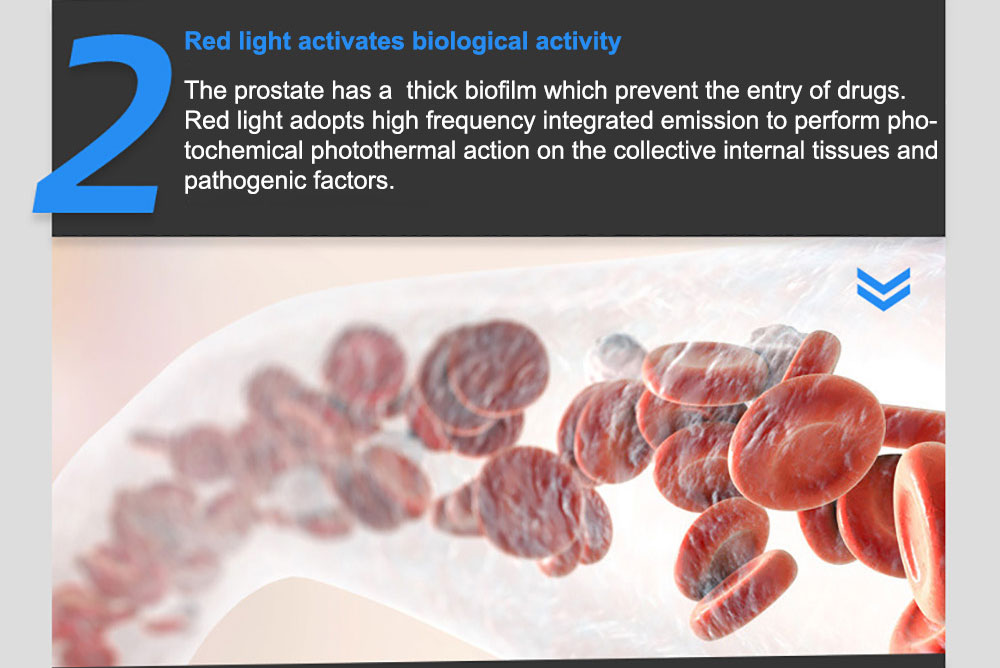 2

Red light activates biological activity

The prostate has a thick biofilm which prevent the entry of drugs. Red light adopts high frequency integrated emission to perform photochemical photothermal action on the collective internal tissues and pathogenic factors.